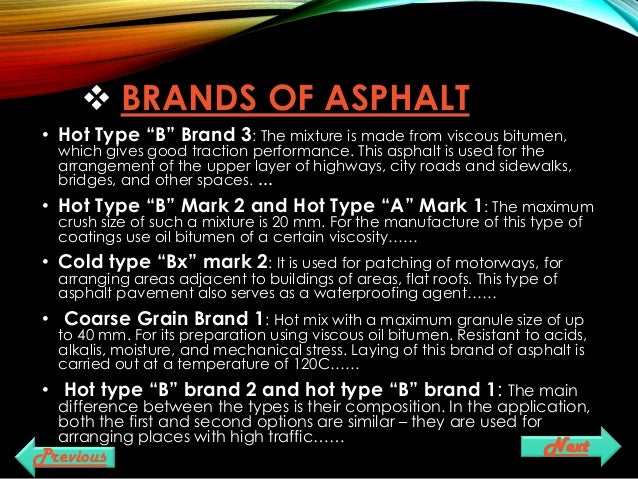 ❖ BRANDS OF ASPHALT

• Hot Type "B" Brand 3: The mixture is made from viscous bitumen, which gives good traction performance. This asphalt is used for the arrangement of the upper layer of highways, city roads and sidewalks, bridges, and other spaces. …

• Hot Type "B" Mark 2 and Hot Type "A" Mark 1: The maximum crush size of such a mixture is 20 mm. For the manufacture of this type of coatings use oil bitumen of a certain viscosity……

• Cold type "Bx" mark 2: It is used for patching of motorways, for arranging areas adjacent to buildings of areas, flat roofs. This type of asphalt pavement also serves as a waterproofing agent……

• Coarse Grain Brand 1: Hot mix with a maximum granule size of up to 40 mm. For its preparation using viscous oil bitumen. Resistant to acids, alkalis, moisture, and mechanical stress. Laying of this brand of asphalt is carried out at a temperature of 120C……

• Hot type "B" brand 2 and hot type "B" brand 1: The main difference between the types is their composition. In the application, both the first and second options are similar – they are used for arranging places with high traffic……

Previous

Next